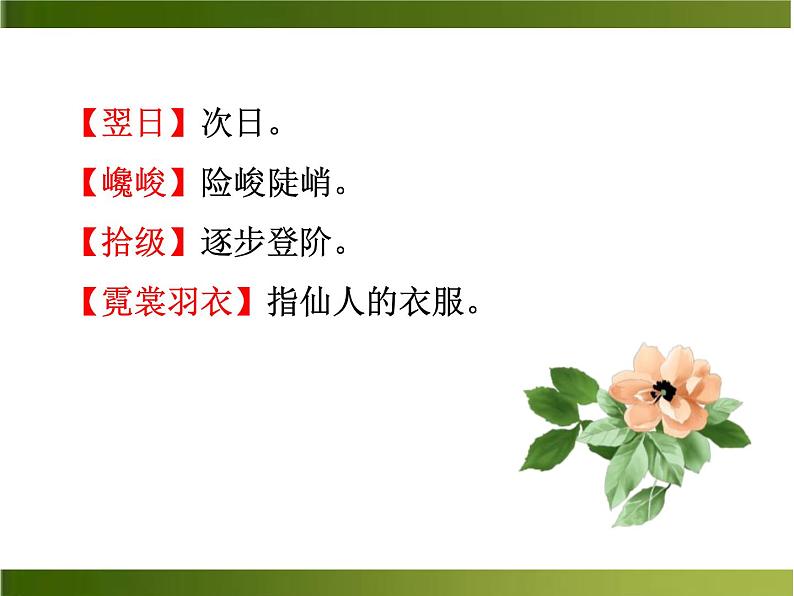 【翌日】次日。

【巉峻】险峻陡峭。

【拾级】逐步登阶。

【霓裳羽衣】指仙人的衣服。